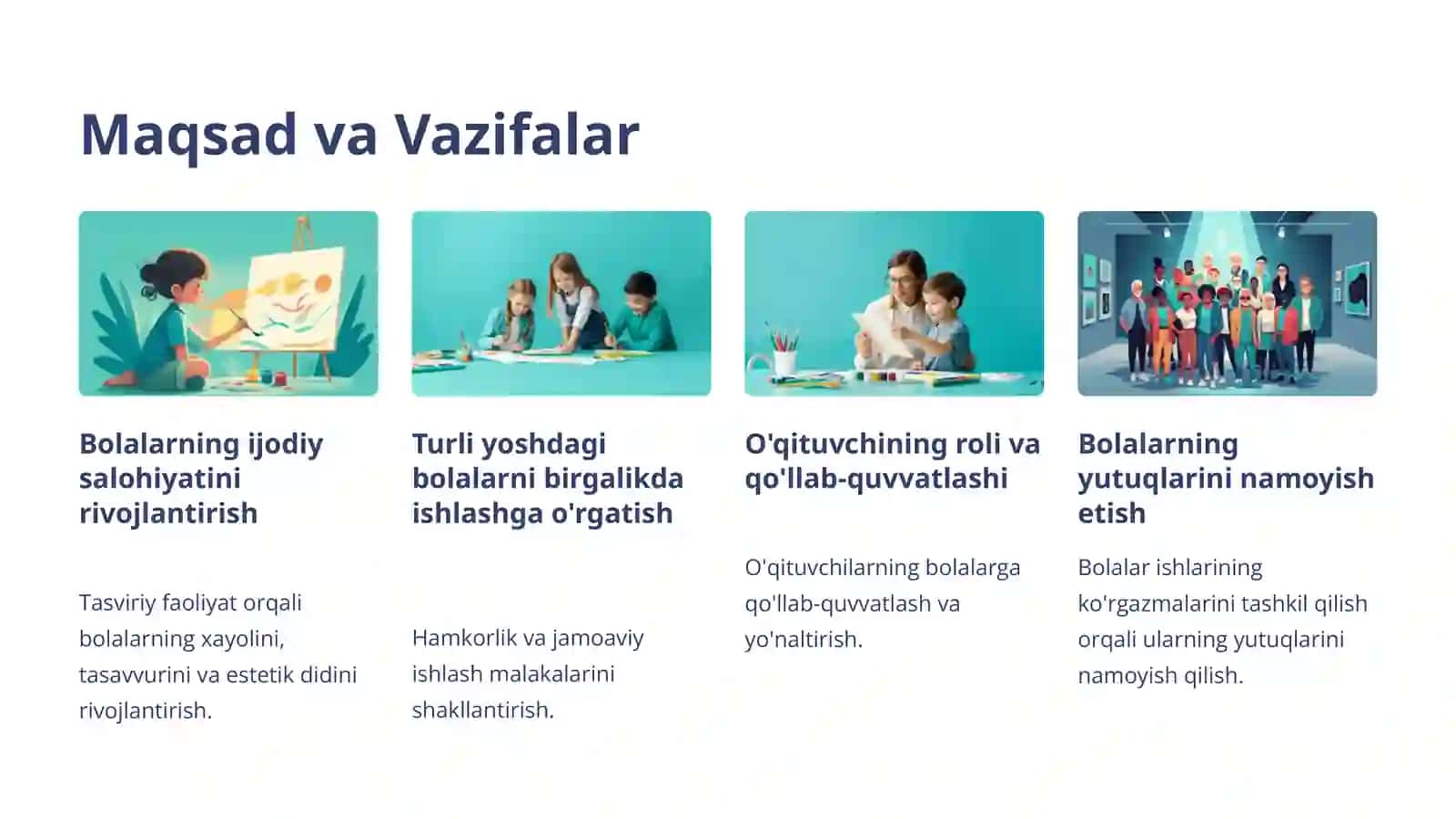 Maqsad va Vazifalar

Bolalarning ijodiy salohiyatini rivojlantirish

Tasviriy faoliyat orqali bolalarning xayolini, tasavvurini va estetik didini rivojlantirish.

Turli yoshdagi bolalarni birgalikda ishlashga o'rgatish

Hamkorlik va jamoaviy ishlash malakalarini shakllantirish.

O'qituvchining roli va qo'llab-quvvatlashi

O'qituvchilarning bolalarga qo'llab-quvvatlash va yo'naltirish.

Bolalarning yutuqlarini namoyish etish

Bolalar ishlarining ko'rgazmalarini tashkil qilish orqali ularning yutuqlarini namoyish qilish.